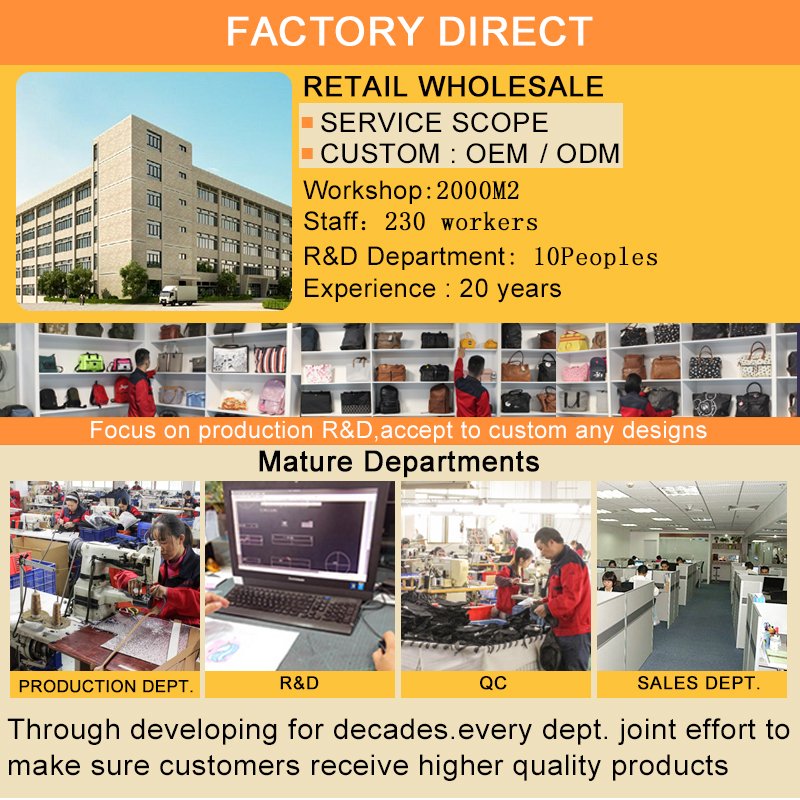 FACTORY DIRECT

RETAIL WHOLESALE
SERVICE SCOPE
CUSTOM : OEM / ODM
Workshop:2000M2
Staff: 230 workers
R&D Department: 10Peoples
Experience : 20 years

Focus on production R&D,accept to custom any designs

Mature Departments

PRODUCTION DEPT.

R&D

QC

SALES DEPT.

Through developing for decades.every dept. joint effort to make sure customers receive higher quality products